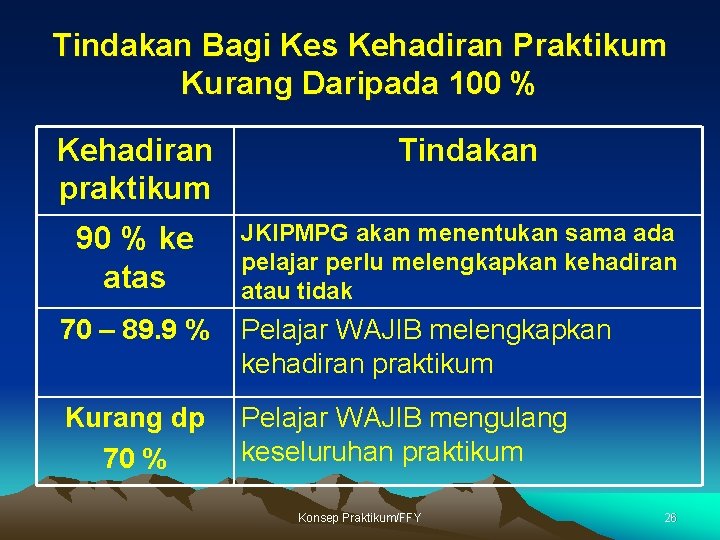 Tindakan Bagi Kes Kehadiran Praktikum Kurang Daripada 100 %

| Kehadiran praktikum | Tindakan |
|---|---|
| 90 % ke atas | JKIPMPG akan menentukan sama ada pelajar perlu melengkapkan kehadiran atau tidak |
| 70 – 89.9 % | Pelajar WAJIB melengkapkan kehadiran praktikum |
| Kurang dp 70 % | Pelajar WAJIB mengulang keseluruhan praktikum |

Konsep Praktikum/FFY

26